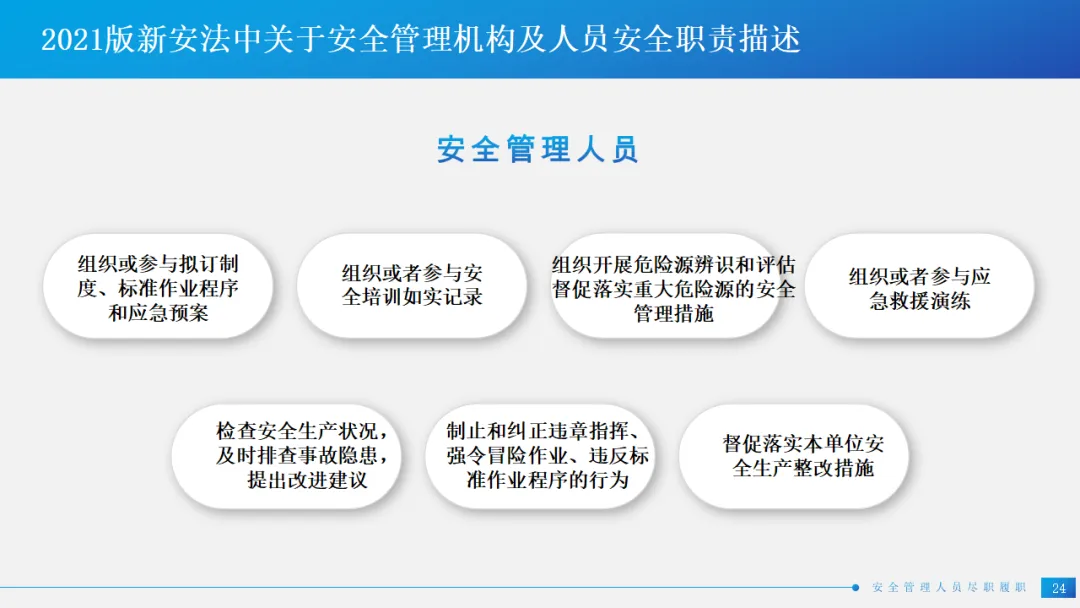 2021版新安法中关于安全管理机构及人员安全职责描述

安全管理人员

组织或参与拟订制度、标准作业程序和应急预案

组织或者参与安全培训如实记录

组织开展危险源辨识和评估督促落实重大危险源的安全管理措施

组织或者参与应急救援演练

检查安全生产状况，及时排查事故隐患，提出改进建议

制止和纠正违章指挥、强令冒险作业、违反标准作业程序的行为

督促落实本单位安全生产整改措施

安全管理人员尽职履职

24